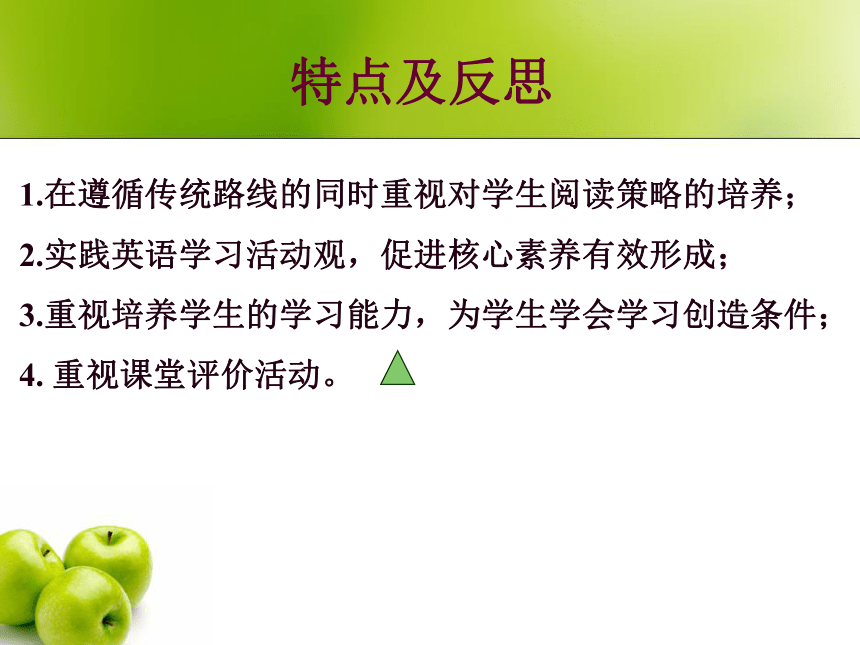 特点及反思

1.在遵循传统路线的同时重视对学生阅读策略的培养；

2.实践英语学习活动观，促进核心素养有效形成；

3.重视培养学生的学习能力，为学生学会学习创造条件；

4. 重视课堂评价活动。